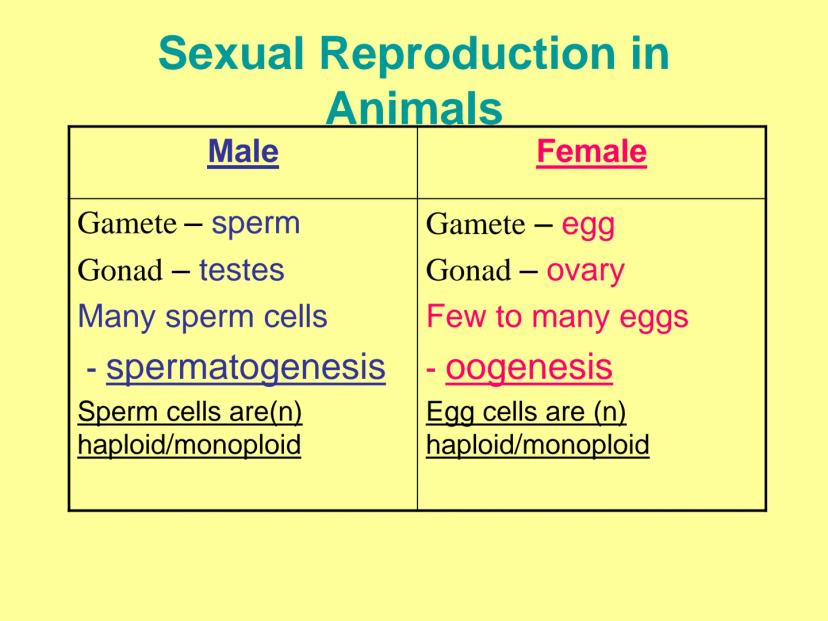 Sexual Reproduction in Animals

| Male | Female |
|---|---|
| Gamete – sperm<br>Gonad – testes<br>Many sperm cells<br>- spermatogenesis<br>Sperm cells are(n) haploid/monoploid | Gamete – egg<br>Gonad – ovary<br>Few to many eggs<br>- oogenesis<br>Egg cells are (n) haploid/monoploid |